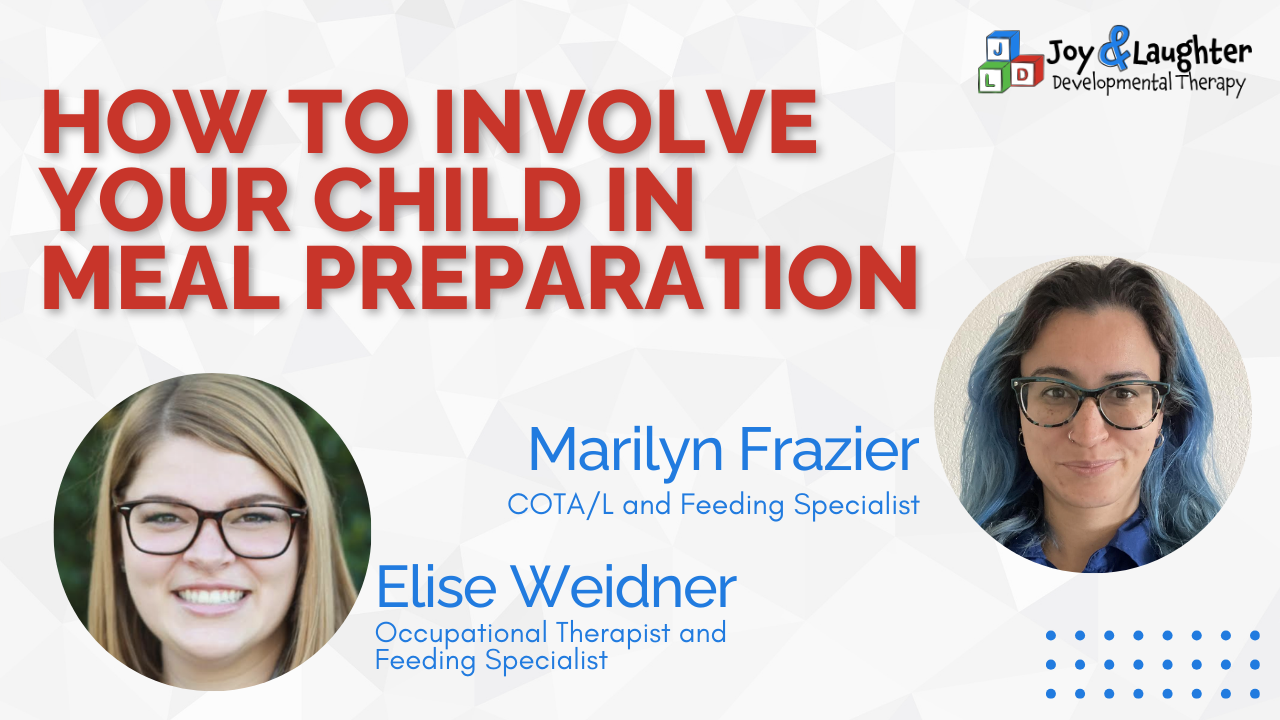 J
L
D
Joy & Laughter
Developmental Therapy

HOW TO INVOLVE YOUR CHILD IN MEAL PREPARATION

Marilyn Frazier
COTA/L and Feeding Specialist

Elise Weidner
Occupational Therapist and Feeding Specialist